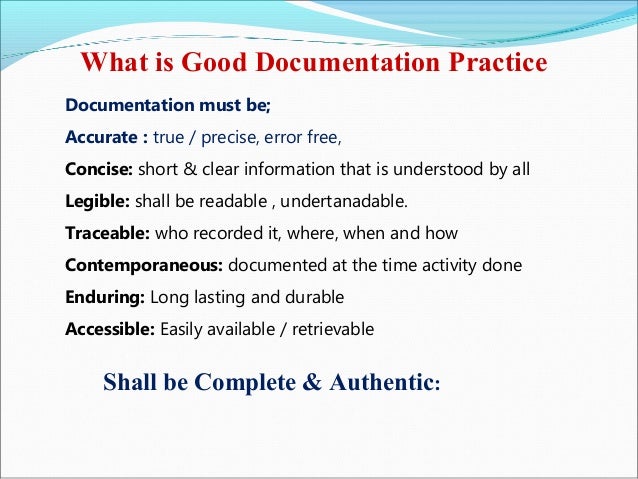 What is Good Documentation Practice

Documentation must be;

Accurate : true / precise, error free,

Concise: short & clear information that is understood by all

Legible: shall be readable , undertanadable.

Traceable: who recorded it, where, when and how

Contemporaneous: documented at the time activity done

Enduring: Long lasting and durable

Accessible: Easily available / retrievable

Shall be Complete & Authentic: